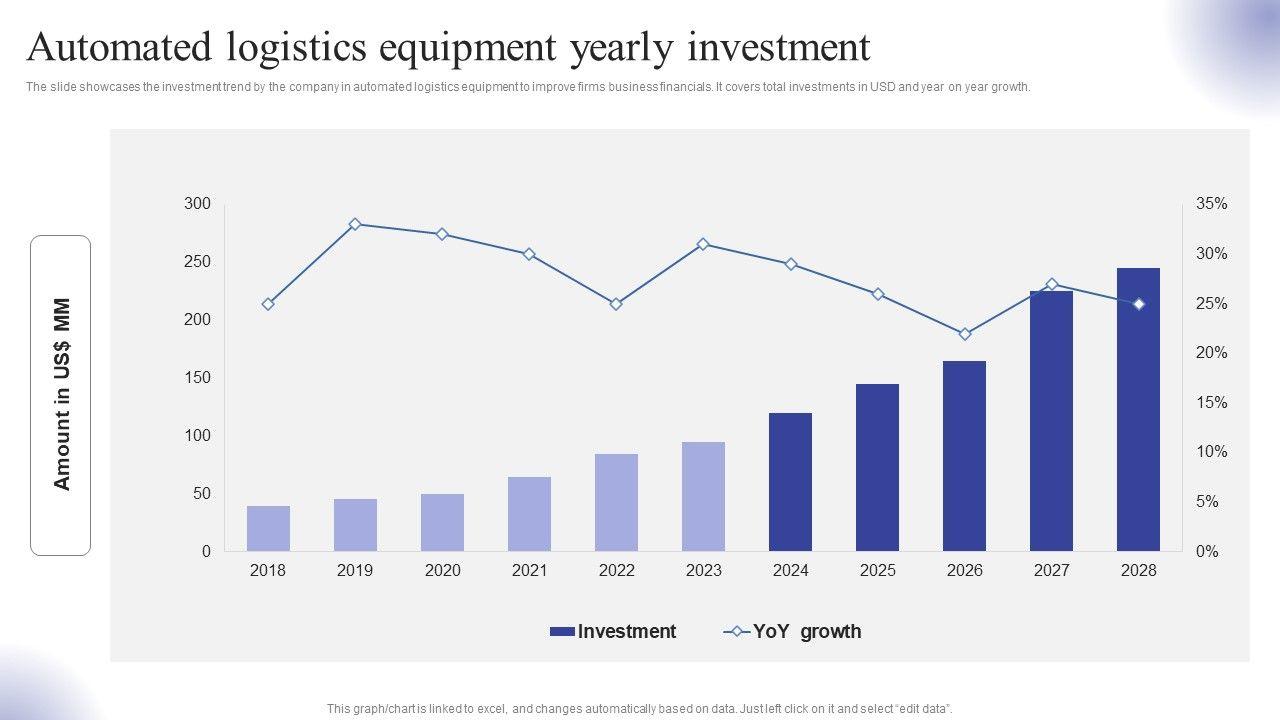 Automated logistics equipment yearly investment

The slide showcases the investment trend by the company in automated logistics equipment to improve firms business financials. It covers total investments in USD and year on year growth.

Amount in US$ MM

300
250
200
150
100
50
0

35%
30%
25%
20%
15%
10%
5%
0%

2018 2019 2020 2021 2022 2023 2024 2025 2026 2027 2028

Investment YoY growth

This graph/chart is linked to excel, and changes automatically based on data. Just left click on it and select "edit data".